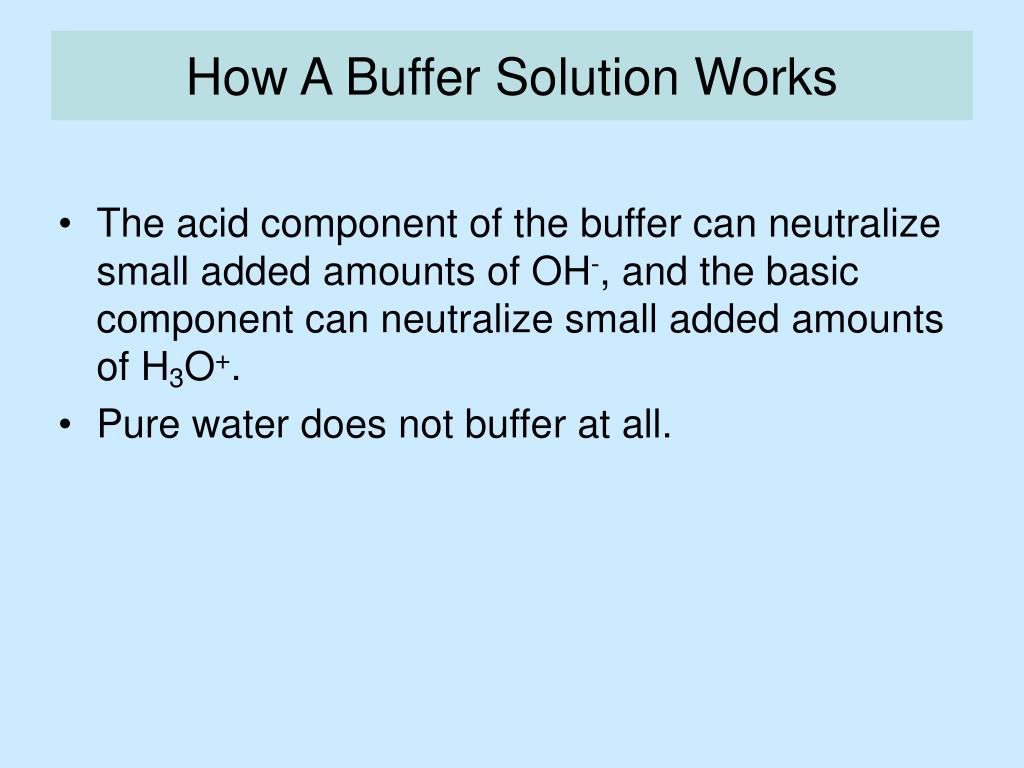 How A Buffer Solution Works

• The acid component of the buffer can neutralize small added amounts of $OH^-$, and the basic component can neutralize small added amounts of $H_3O^+$.

• Pure water does not buffer at all.